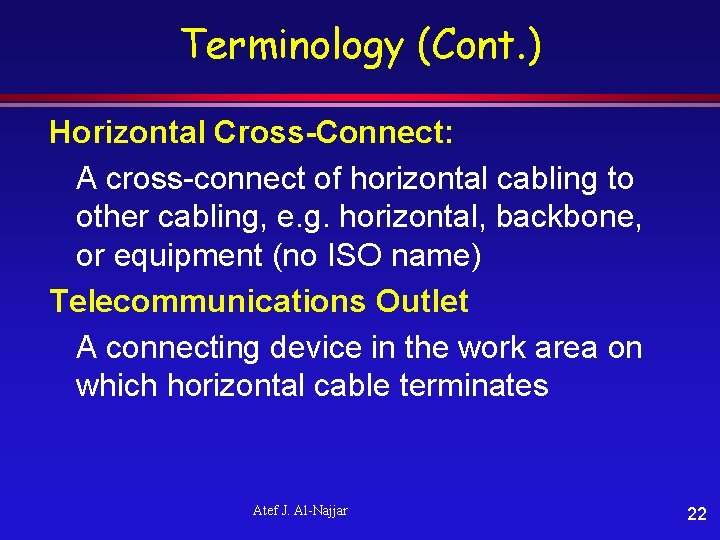 Terminology (Cont.)

Horizontal Cross-Connect:

A cross-connect of horizontal cabling to other cabling, e.g. horizontal, backbone, or equipment (no ISO name)

Telecommunications Outlet

A connecting device in the work area on which horizontal cable terminates

Atef J. Al-Najjar

22